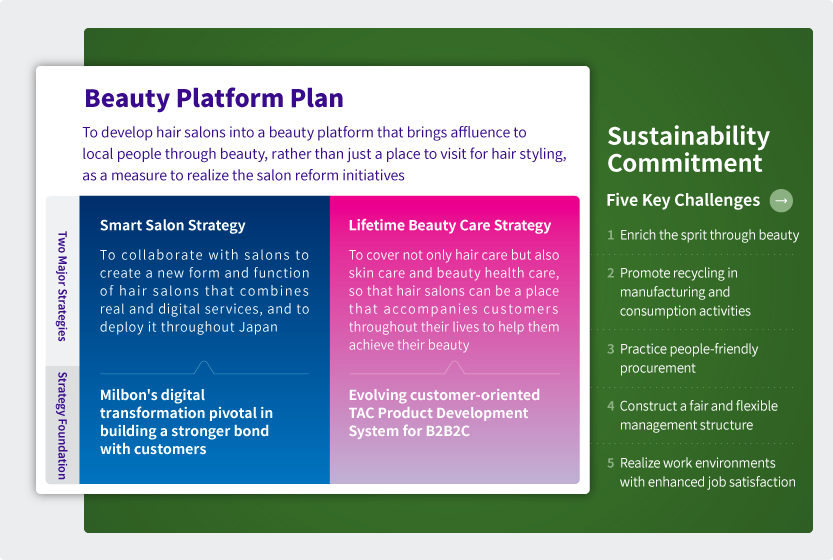 Beauty Platform Plan

To develop hair salons into a beauty platform that brings affluence to local people through beauty, rather than just a place to visit for hair styling, as a measure to realize the salon reform initiatives

Two Major Strategies

Smart Salon Strategy

To collaborate with salons to create a new form and function of hair salons that combines real and digital services, and to deploy it throughout Japan

Lifetime Beauty Care Strategy

To cover not only hair care but also skin care and beauty health care, so that hair salons can be a place that accompanies customers throughout their lives to help them achieve their beauty

Strategy Foundation

Milbon's digital transformation pivotal in building a stronger bond with customers

Evolving customer-oriented TAC Product Development System for B2B2C

Sustainability Commitment

Five Key Challenges →

1 Enrich the sprit through beauty

2 Promote recycling in manufacturing and consumption activities

3 Practice people-friendly procurement

4 Construct a fair and flexible management structure

5 Realize work environments with enhanced job satisfaction